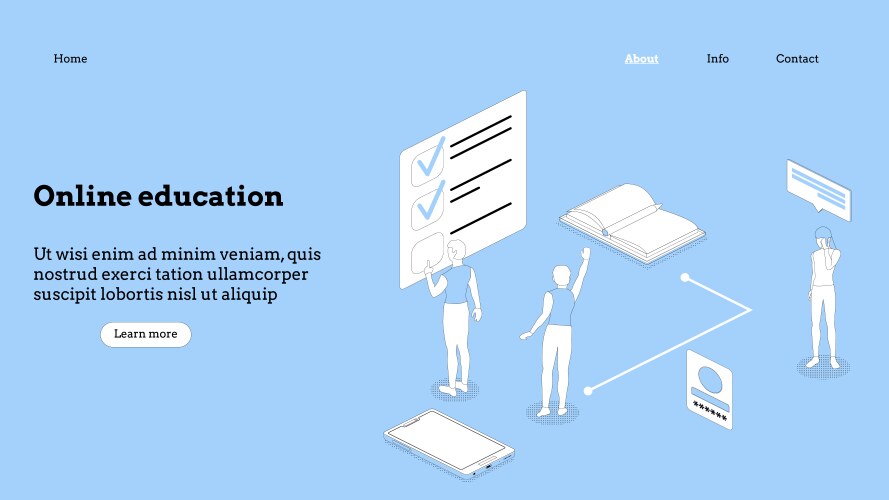 Home

About

Info

Contact

Online education

Ut wisi enim ad minim veniam, quis nostrud exerci tation ullamcorper suscipit lobortis nisl ut aliquip

Learn more

******